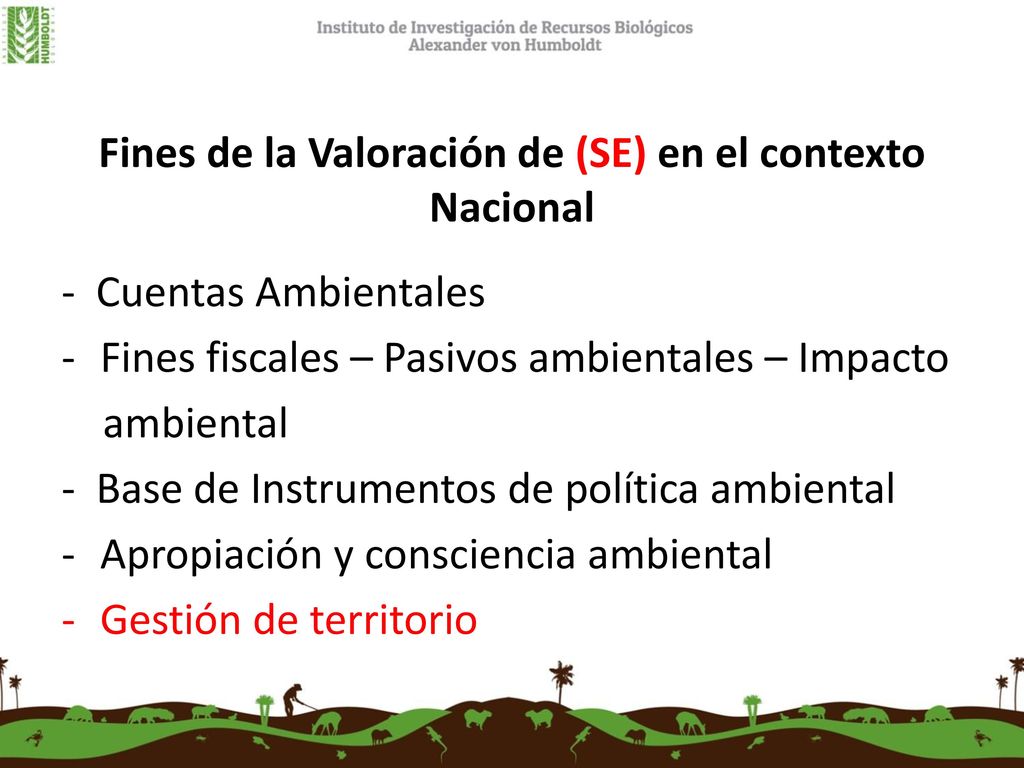 HUMBOLDT

Instituto de Investigación de Recursos Biológicos
Alexander von Humboldt

Fines de la Valoración de (SE) en el contexto Nacional

- Cuentas Ambientales
- Fines fiscales – Pasivos ambientales – Impacto ambiental
- Base de Instrumentos de política ambiental
- Apropiación y consciencia ambiental
- Gestión de territorio